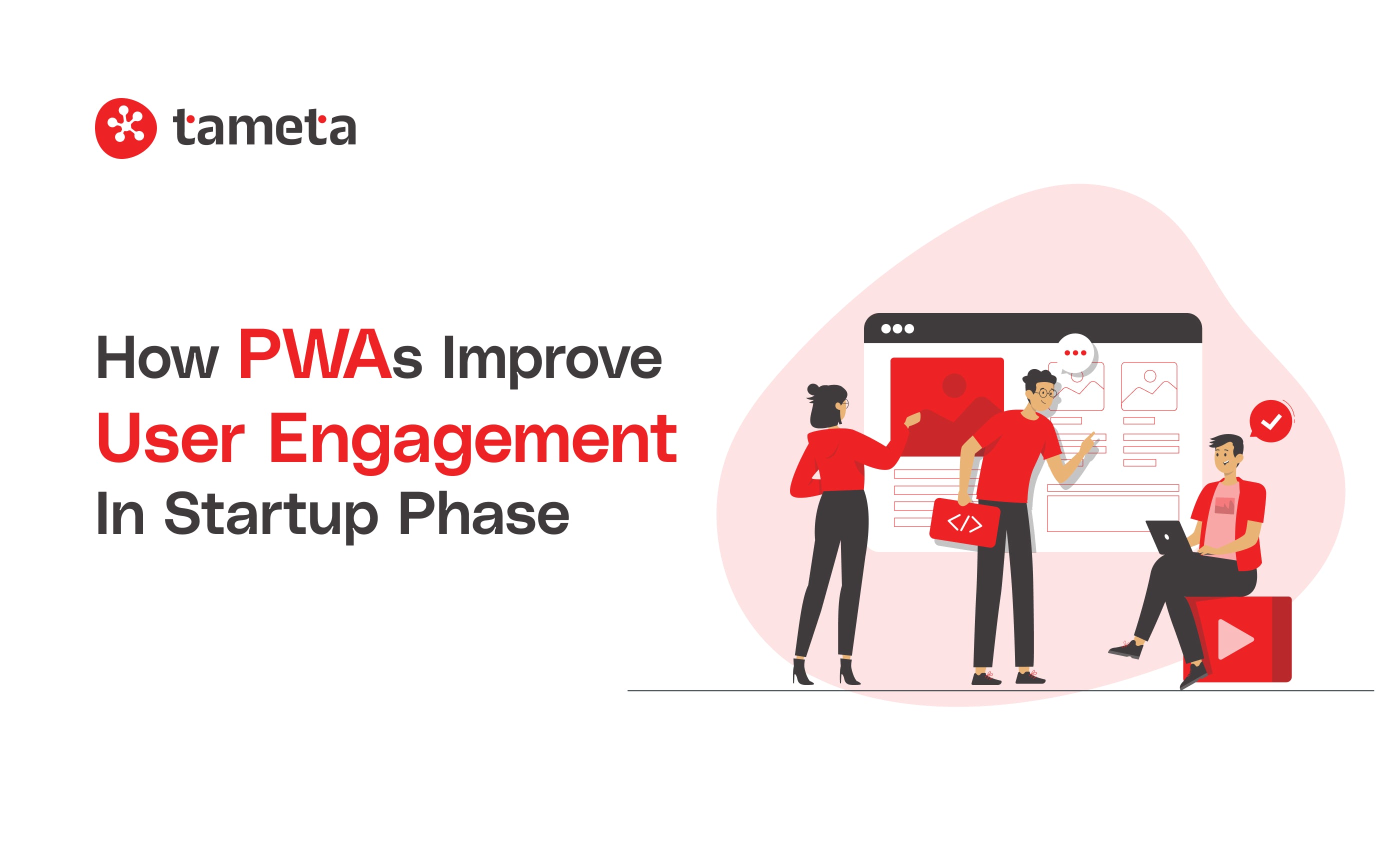 tameta

How PWAs Improve User Engagement In Startup Phase

</>